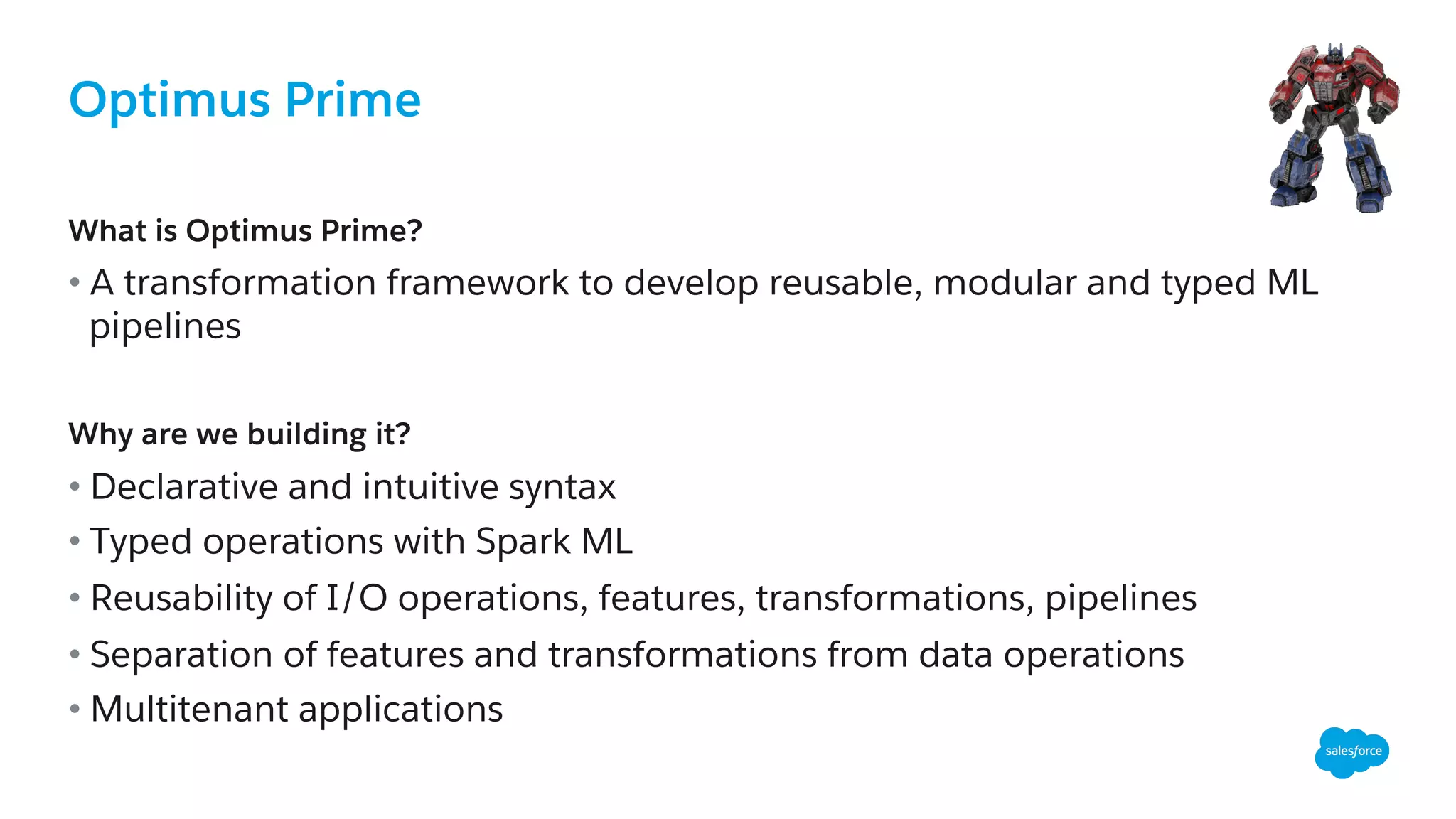 Optimus Prime

What is Optimus Prime?

• A transformation framework to develop reusable, modular and typed ML pipelines

Why are we building it?

• Declarative and intuitive syntax
• Typed operations with Spark ML
• Reusability of I/O operations, features, transformations, pipelines
• Separation of features and transformations from data operations
• Multitenant applications

salesforce